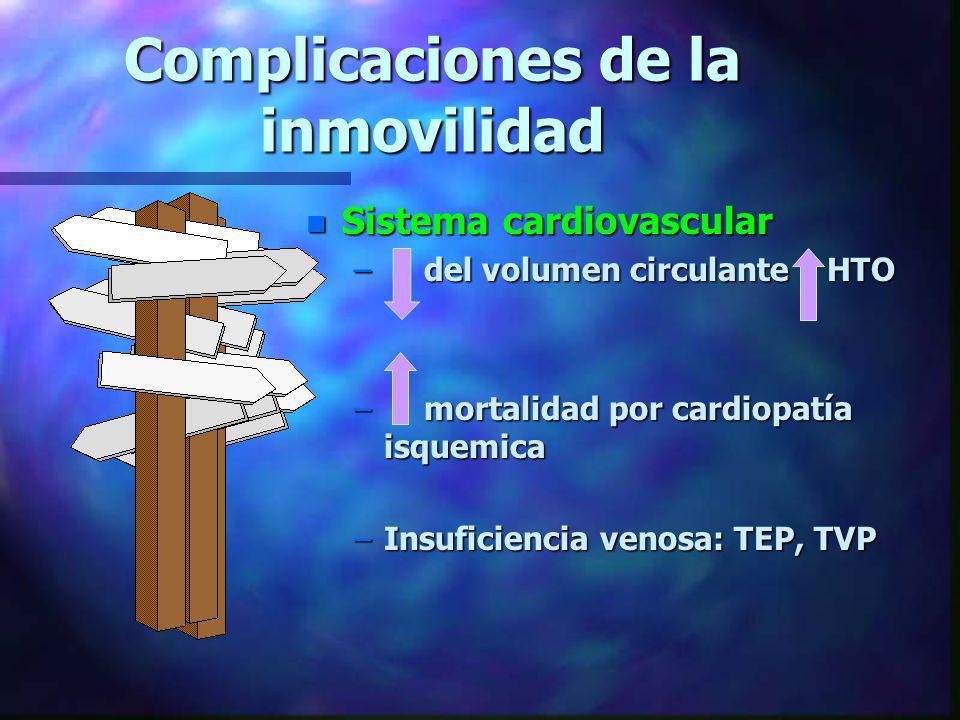 Complicaciones de la inmovilidad

Sistema cardiovascular

– del volumen circulante HTO

– mortalidad por cardiopatía isquemica

– Insuficiencia venosa: TEP, TVP